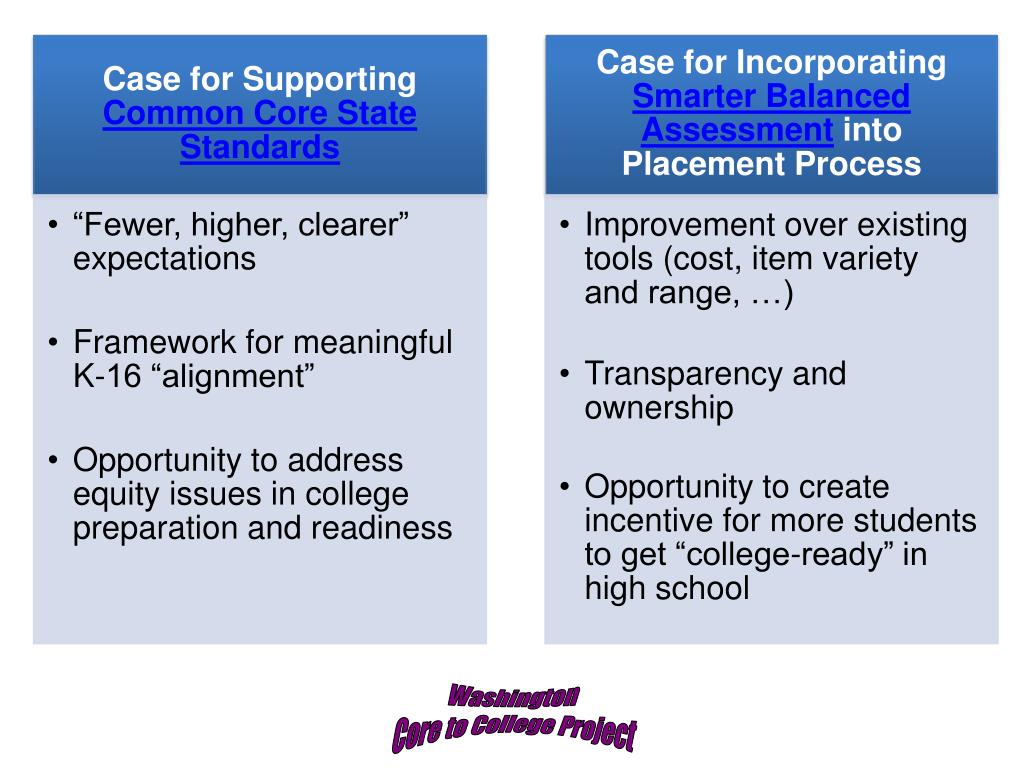 Case for Supporting Common Core State Standards

• “Fewer, higher, clearer” expectations

• Framework for meaningful K-16 “alignment”

• Opportunity to address equity issues in college preparation and readiness

Case for Incorporating Smarter Balanced Assessment into Placement Process

• Improvement over existing tools (cost, item variety and range, …)

• Transparency and ownership

• Opportunity to create incentive for more students to get “college-ready” in high school

Washington
Core to College Project